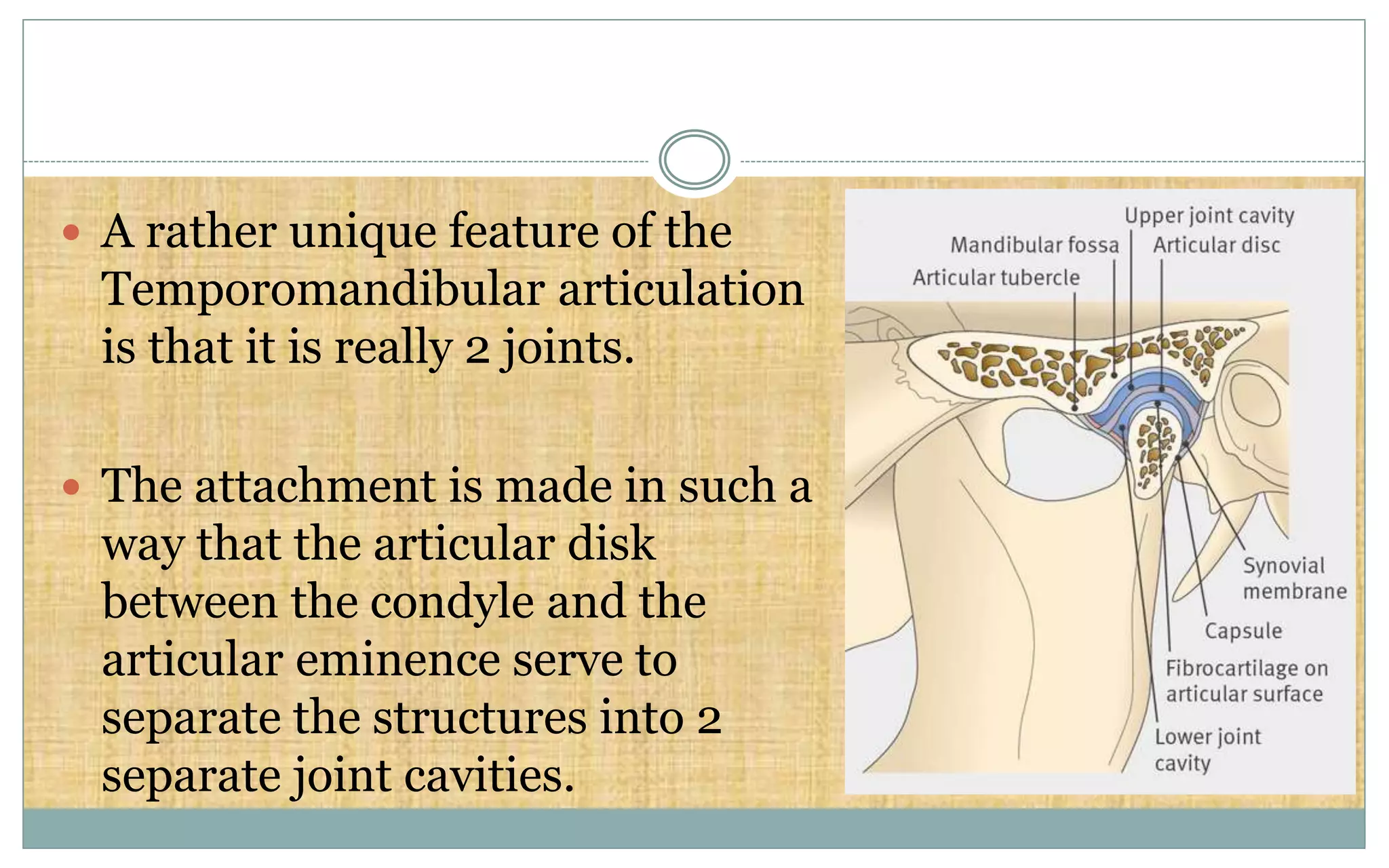 • A rather unique feature of the Temporomandibular articulation is that it is really 2 joints.

• The attachment is made in such a way that the articular disk between the condyle and the articular eminence serve to separate the structures into 2 separate joint cavities.

Upper joint cavity
Mandibular fossa
Articular disc
Articular tubercle
Synovial membrane
Capsule
Fibrocartilage on articular surface
Lower joint cavity